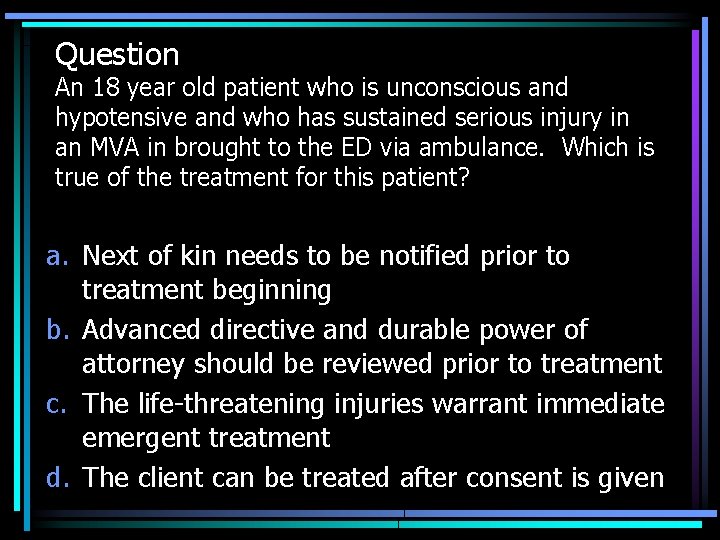 Question
An 18 year old patient who is unconscious and hypotensive and who has sustained serious injury in an MVA in brought to the ED via ambulance. Which is true of the treatment for this patient?

a. Next of kin needs to be notified prior to treatment beginning
b. Advanced directive and durable power of attorney should be reviewed prior to treatment
c. The life-threatening injuries warrant immediate emergent treatment
d. The client can be treated after consent is given